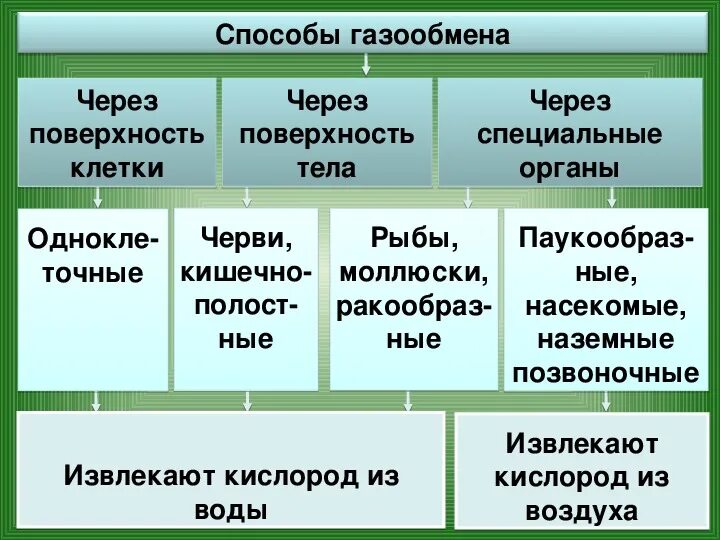 Способы газообмена

Через поверхность клетки

Через поверхность тела

Через специальные органы

Одноклеточные

Черви, кишечнополостные

Рыбы, моллюски, ракообразные

Паукообразные, насекомые, наземные позвоночные

Извлекают кислород из воды

Извлекают кислород из воздуха